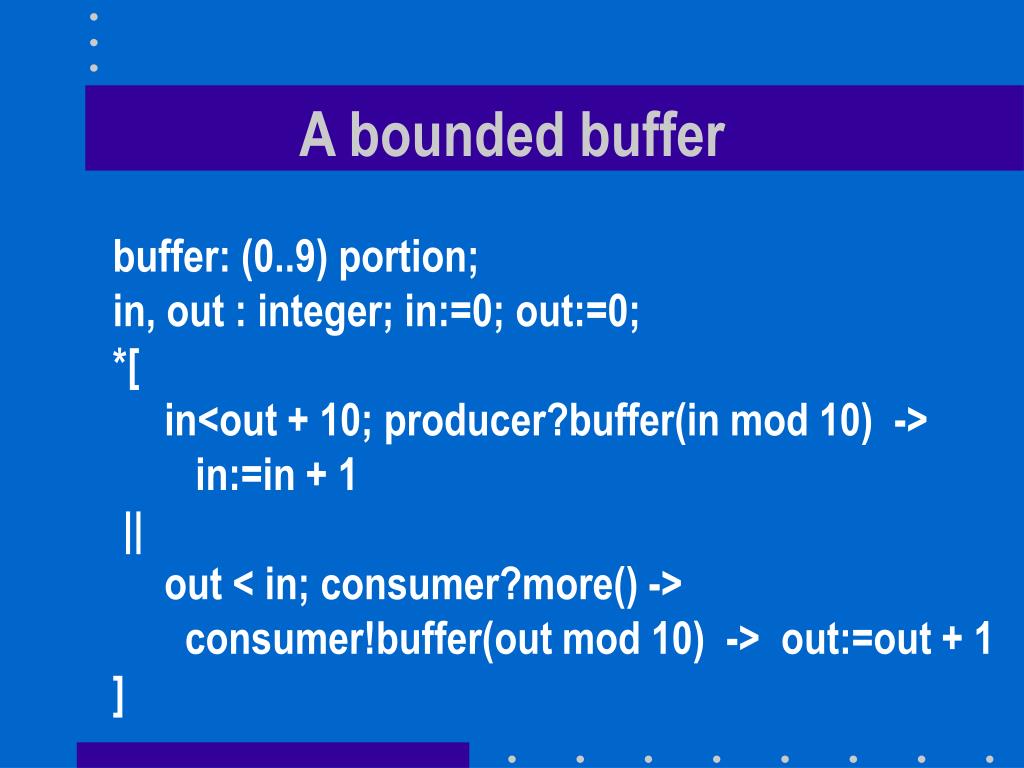 A bounded buffer

buffer: (0..9) portion;
in, out : integer; in:=0; out:=0;
*[
in<out + 10; producer?buffer(in mod 10) ->
in:=in + 1
||
out < in; consumer?more() ->
consumer!buffer(out mod 10) -> out:=out + 1
]